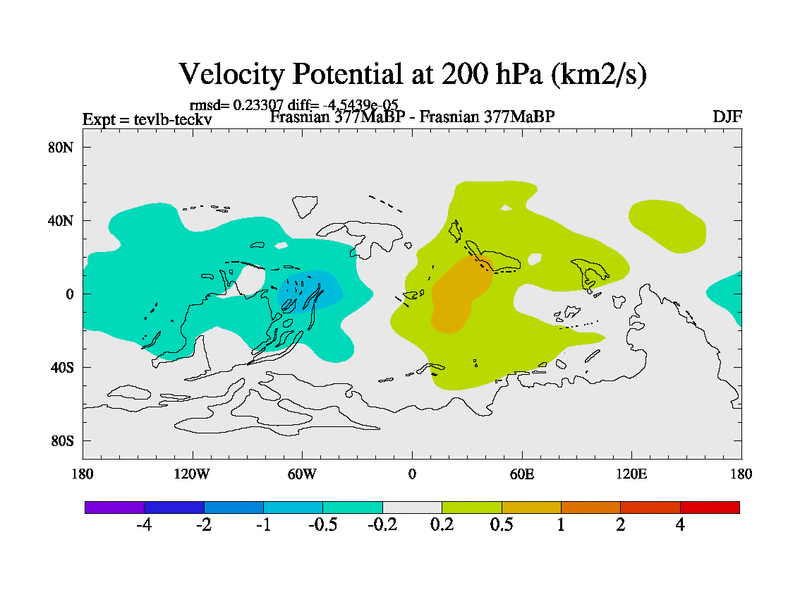 Velocity Potential at 200 hPa (km2/s)

rmsd= 0.23307 diff= -4.5439e-05

Expt = tevlb-teckv

Frasnian 377MaBP - Frasnian 377MaBP

DJF

80N
40N
0
40S
80S

180
120W
60W
0
60E
120E
180

-4
-2
-1
-0.5
-0.2
0.2
0.5
1
2
4